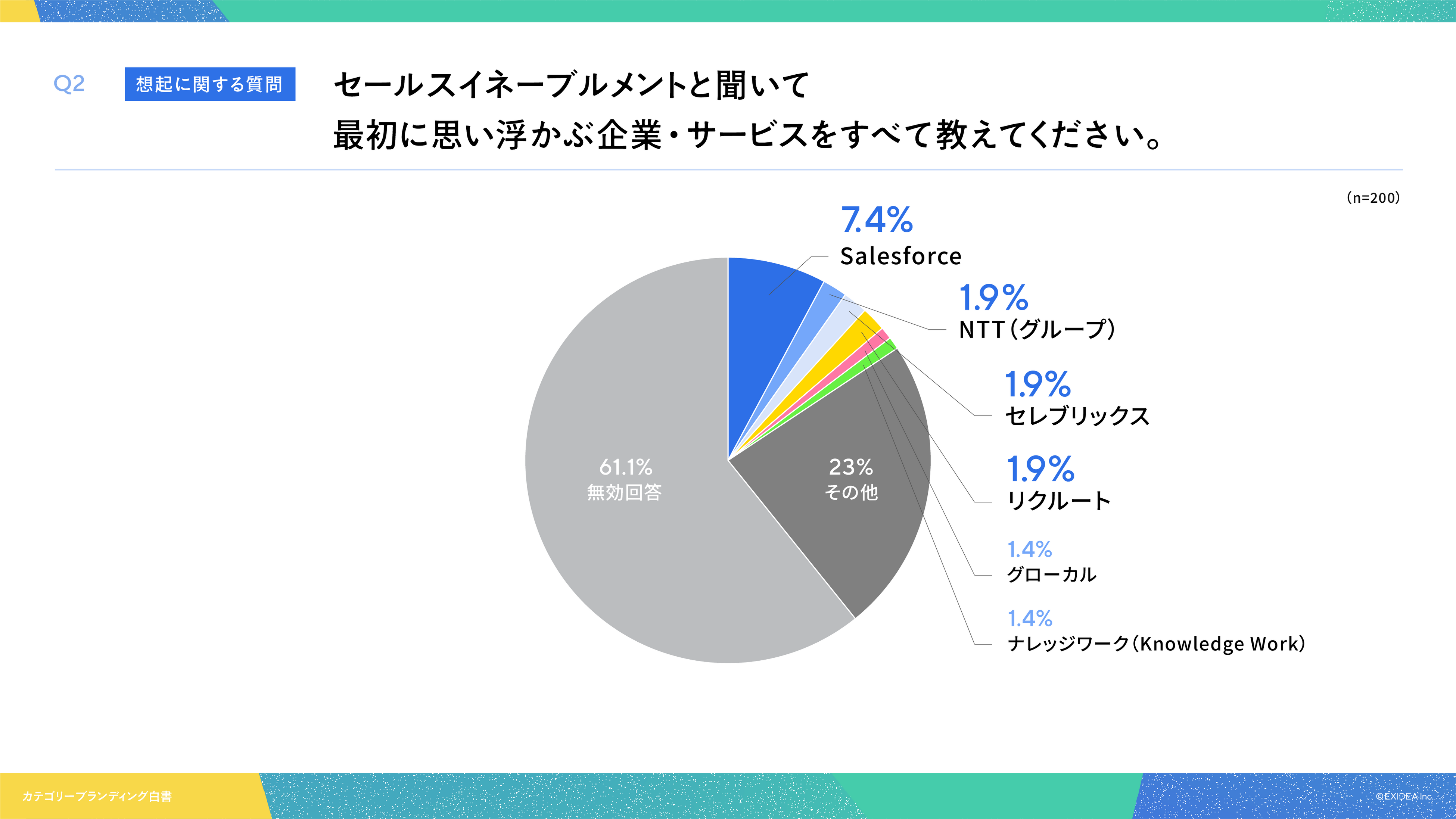 Q2 想起に関する質問 セールスイネーブルメントと聞いて
最初に思い浮かぶ企業・サービスをすべて教えてください。

(n=200)

7.4%
Salesforce

1.9%
NTT(グループ)

1.9%
セレブリックス

1.9%
リクルート

1.4%
グローカル

1.4%
ナレッジワーク(Knowledge Work)

61.1%
無効回答

23%
その他

カテゴリーブランディング白書

©EXIDEA Inc.